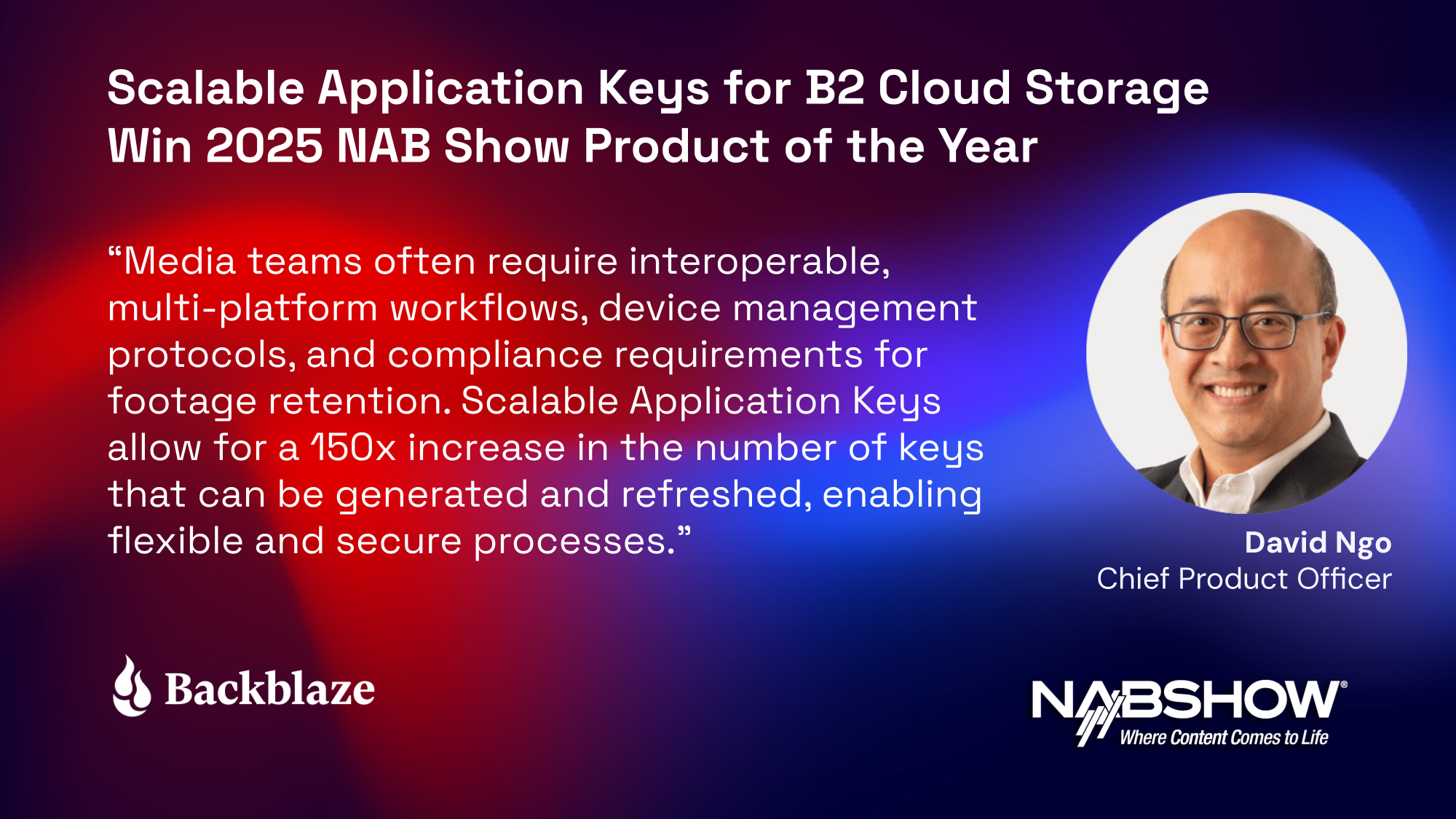 Scalable Application Keys for B2 Cloud Storage Win 2025 NAB Show Product of the Year

“Media teams often require interoperable, multi-platform workflows, device management protocols, and compliance requirements for footage retention. Scalable Application Keys allow for a 150x increase in the number of keys that can be generated and refreshed, enabling flexible and secure processes.”

David Ngo
Chief Product Officer

Backblaze

NABSHOW®
Where Content Comes to Life